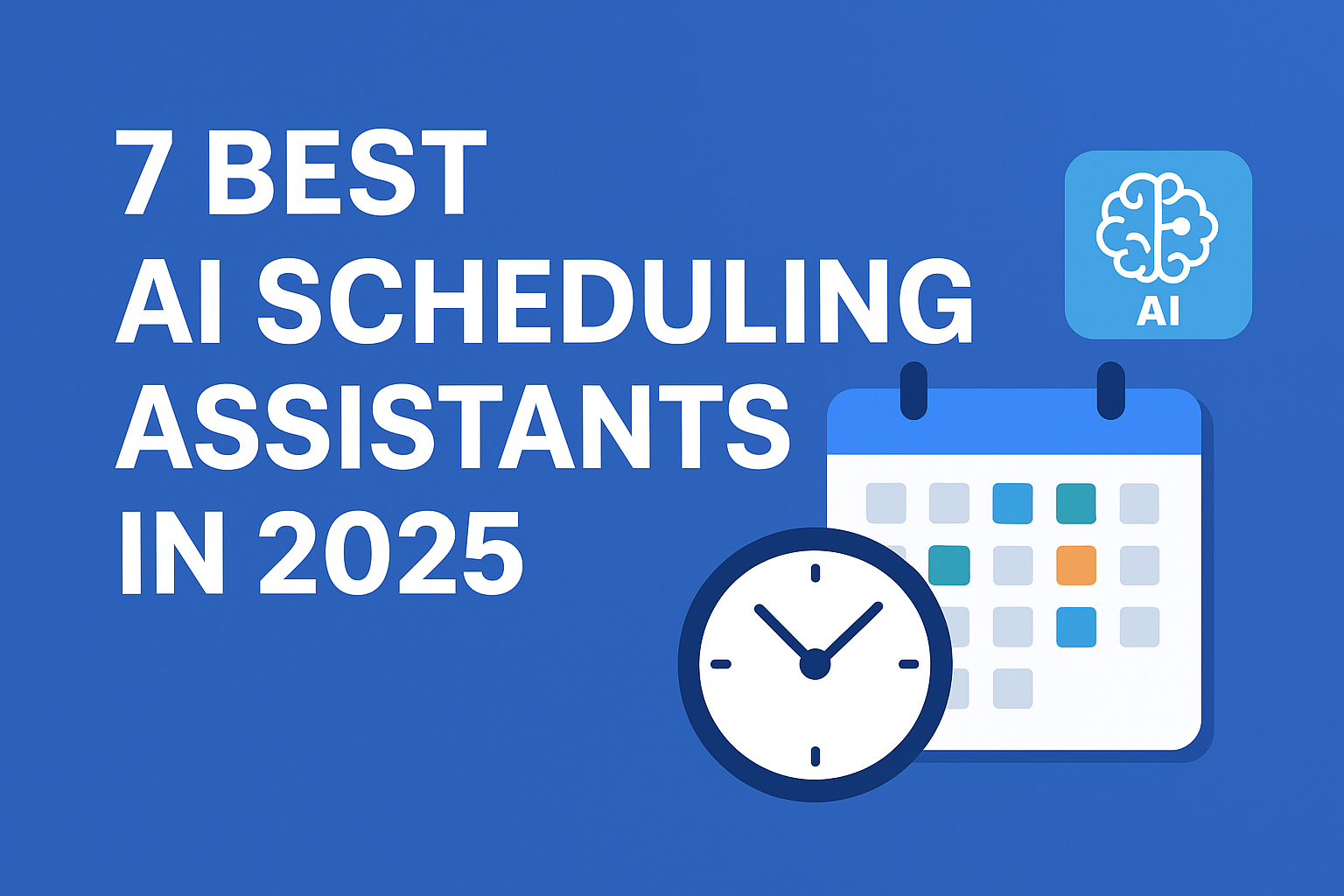 7 BEST AI SCHEDULING ASSISTANTS IN 2025

AI